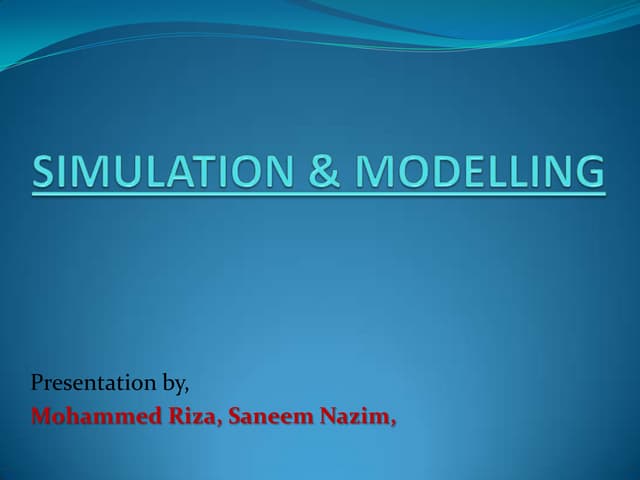 SIMULATION & MODELLING

Presentation by,
Mohammed Riza, Saneem Nazim,